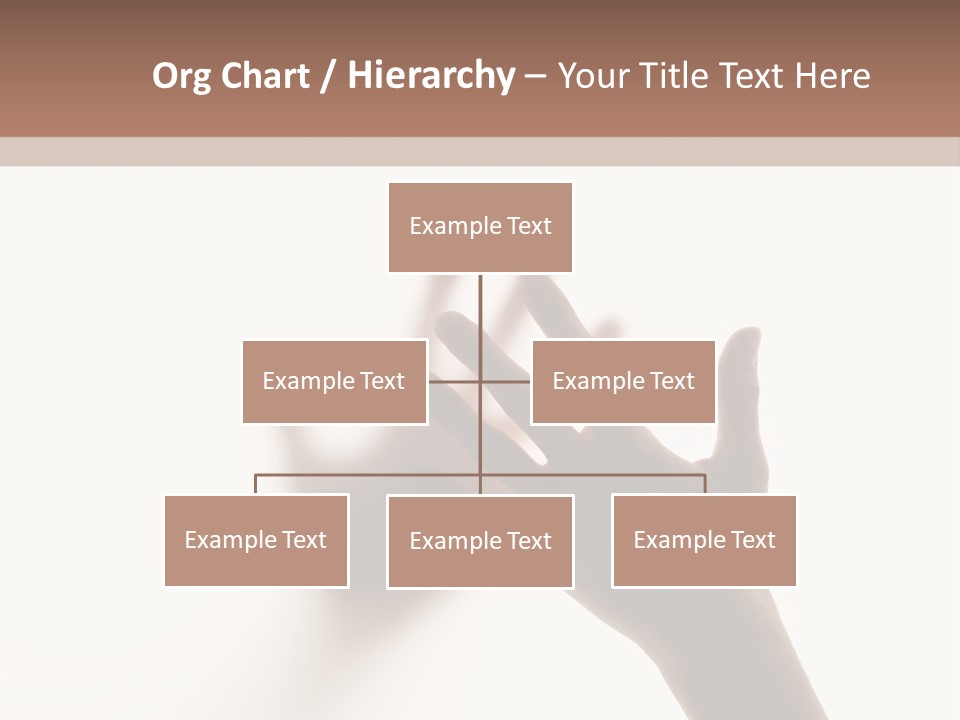 Org Chart / Hierarchy – Your Title Text Here

Example Text

Example Text

Example Text

Example Text

Example Text

Example Text